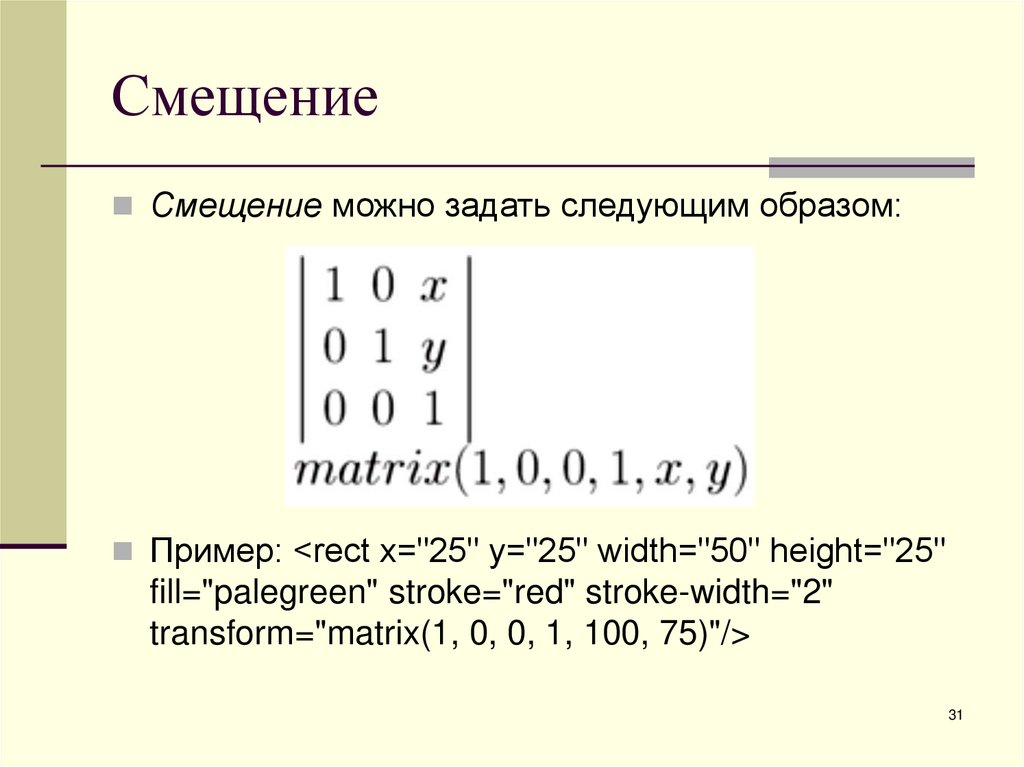 Смещение

Смещение можно задать следующим образом:

$\begin{vmatrix} 1 & 0 & x \\ 0 & 1 & y \\ 0 & 0 & 1 \end{vmatrix}$
$matrix(1, 0, 0, 1, x, y)$

Пример: <rect x="25" y="25" width="50" height="25" fill="palegreen" stroke="red" stroke-width="2" transform="matrix(1, 0, 0, 1, 100, 75)"/>

31